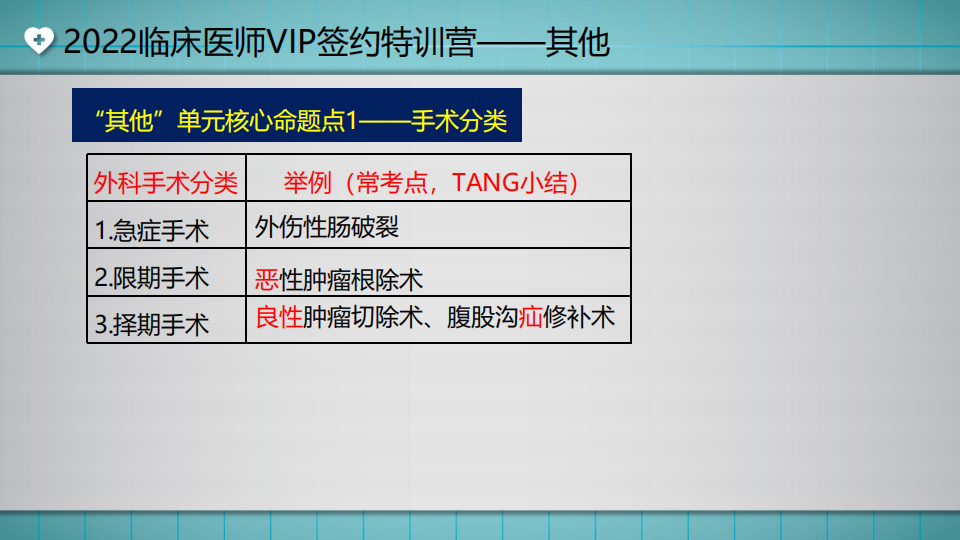 2022临床医师VIP签约特训营——其他

“其他”单元核心命题点1——手术分类

| 外科手术分类 | 举例（常考点，TANG小结） |
|---|---|
| 1.急症手术 | 外伤性肠破裂 |
| 2.限期手术 | 恶性肿瘤根除术 |
| 3.择期手术 | 良性肿瘤切除术、腹股沟疝修补术 |